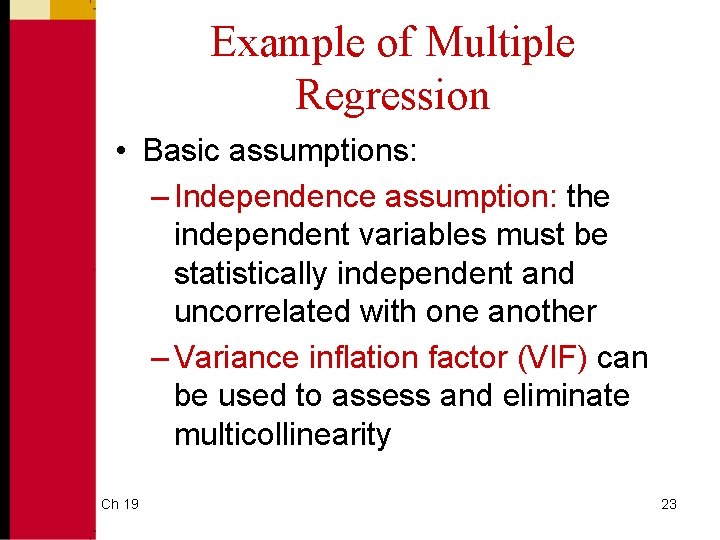 Example of Multiple Regression

• Basic assumptions:

– Independence assumption: the independent variables must be statistically independent and uncorrelated with one another

– Variance inflation factor (VIF) can be used to assess and eliminate multicollinearity

Ch 19

23